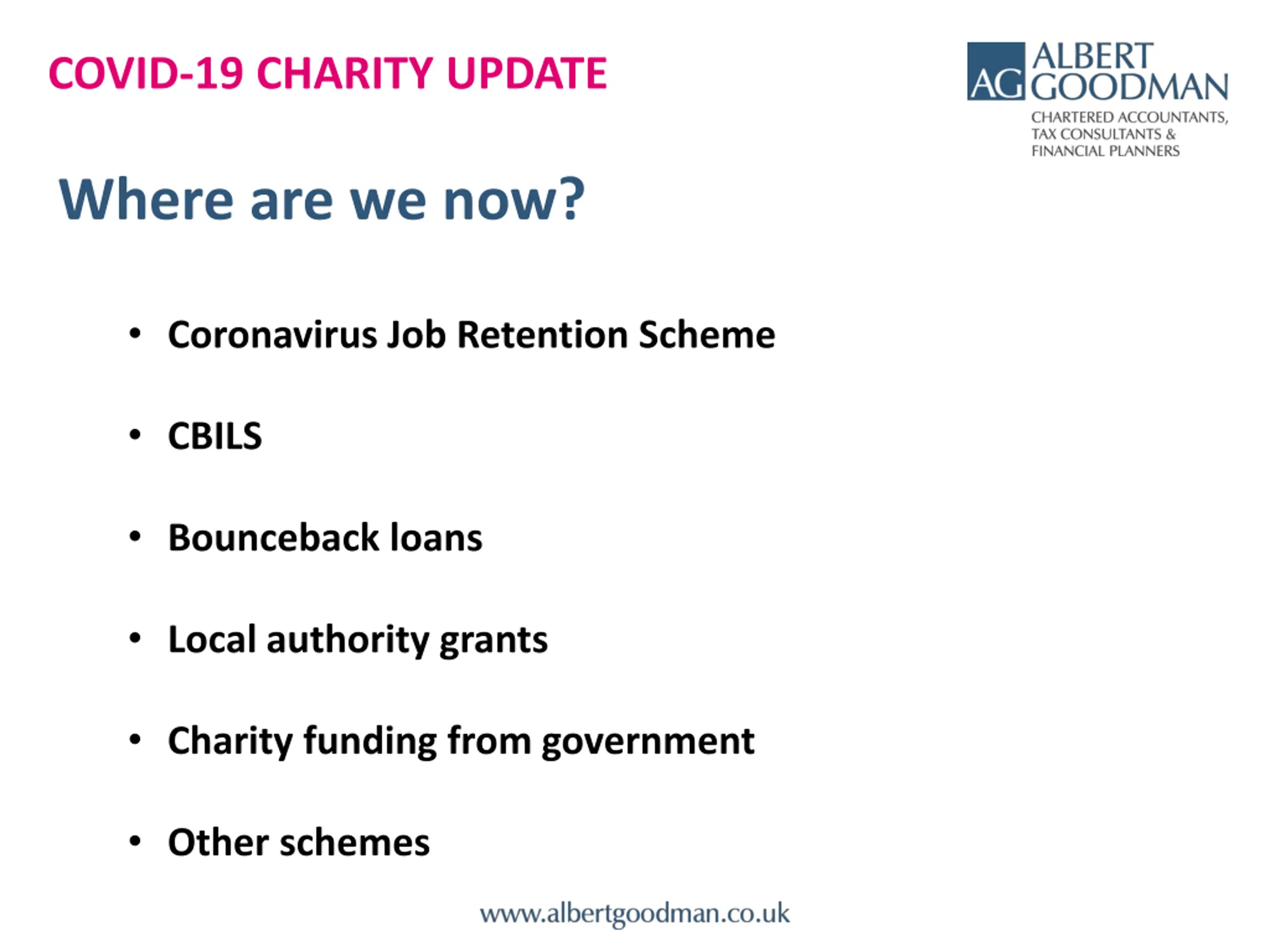 COVID-19 CHARITY UPDATE

AG ALBERT GOODMAN
CHARTERED ACCOUNTANTS, TAX CONSULTANTS & FINANCIAL PLANNERS

Where are we now?

• Coronavirus Job Retention Scheme

• CBILS

• Bounceback loans

• Local authority grants

• Charity funding from government

• Other schemes

www.albertgoodman.co.uk